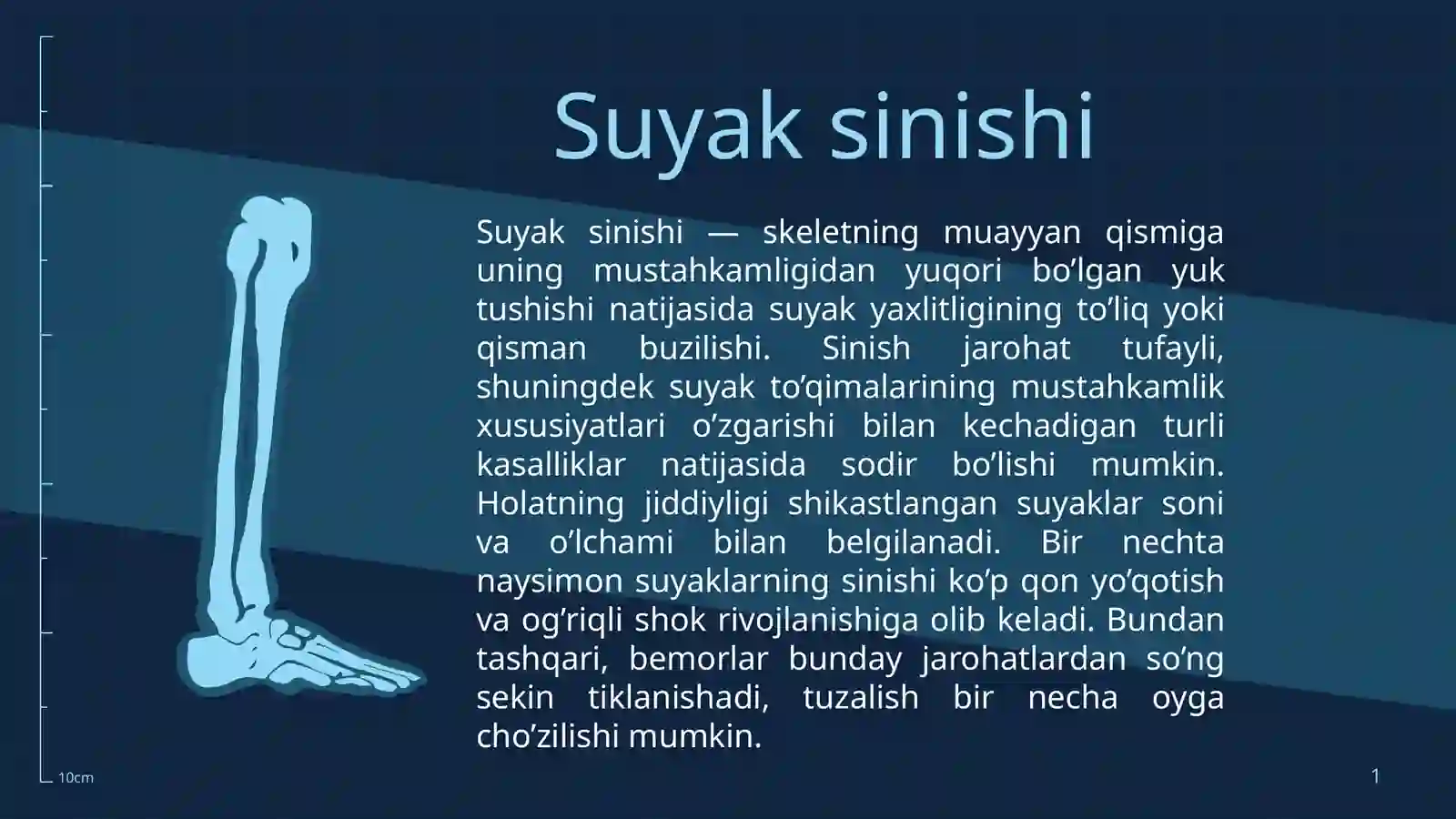 Suyak sinishi

Suyak sinishi — skeletning muayyan qismiga uning mustahkamligidan yuqori bo’lgan yuk tushishi natijasida suyak yaxlitligining to’liq yoki qisman buzilishi. Sinish jarohat tufayli, shuningdek suyak to’qimalarining mustahkamlik xususiyatlari o’zgarishi bilan kechadigan turli kasalliklar natijasida sodir bo’lishi mumkin. Holatning jiddiyligi shikastlangan suyaklar soni va o’lchami bilan belgilanadi. Bir nechta naysimon suyaklarning sinishi ko’p qon yo’qotish va og’riqli shok rivojlanishiga olib keladi. Bundan tashqari, bemorlar bunday jarohatlardan so’ng sekin tiklanishadi, tuzalish bir necha oyga cho’zilishi mumkin.

10cm

1